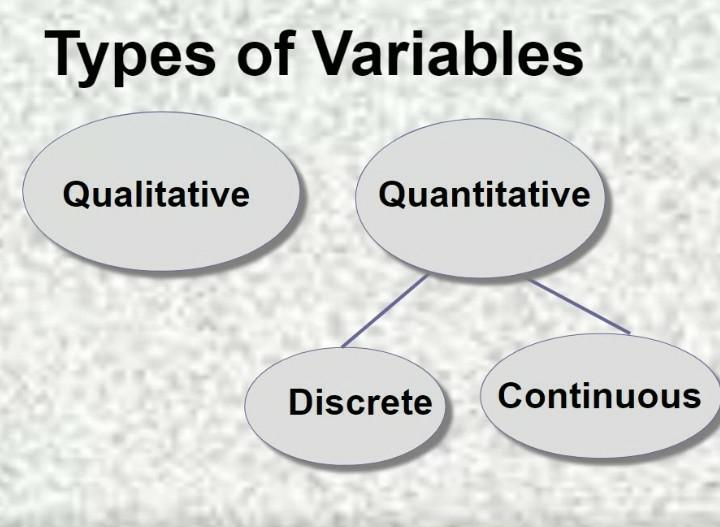 Types of Variables

Qualitative

Quantitative

Discrete

Continuous